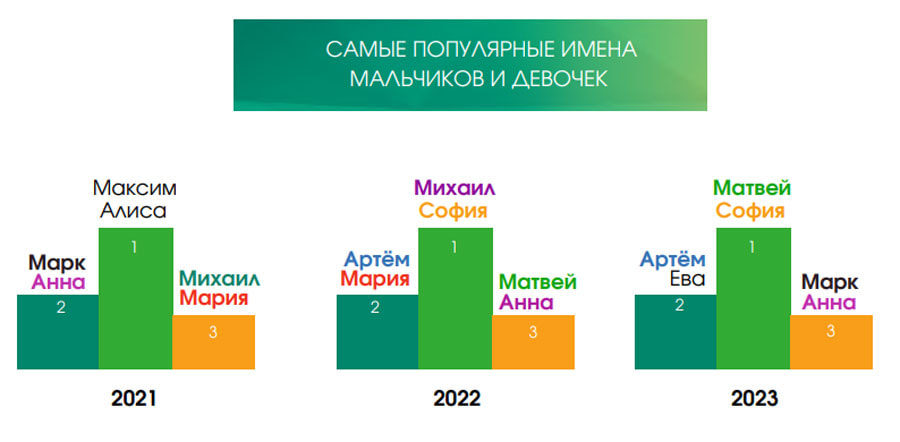 САМЫЕ ПОПУЛЯРНЫЕ ИМЕНА МАЛЬЧИКОВ И ДЕВОЧЕК

Марк
Анна
2

Максим
Алиса
1

Михаил
Мария
3

2021

Артём
Мария
2

Михаил
София
1

Матвей
Анна
3

2022

Артём
Ева
2

Матвей
София
1

Марк
Анна
3

2023